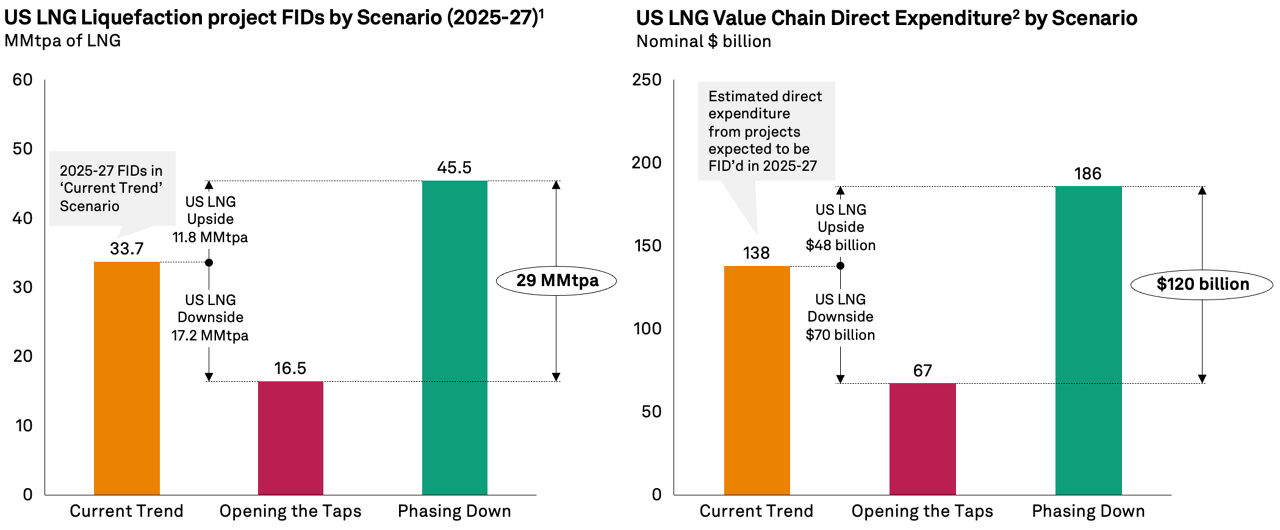 US LNG Liquefaction project FIDs by Scenario (2025-27)$^1$
MMtpa of LNG

60
50
40
30
20
10
0

2025-27 FIDs in 'Current Trend' Scenario

33.7

US LNG Upside 11.8 MMtpa

US LNG Downside 17.2 MMtpa

16.5

45.5

29 MMtpa

Current Trend
Opening the Taps
Phasing Down

US LNG Value Chain Direct Expenditure$^2$ by Scenario
Nominal $ billion

250
200
150
100
50
0

Estimated direct expenditure from projects expected to be FID'd in 2025-27

138

US LNG Upside $48 billion

US LNG Downside $70 billion

67

186

$120 billion

Current Trend
Opening the Taps
Phasing Down